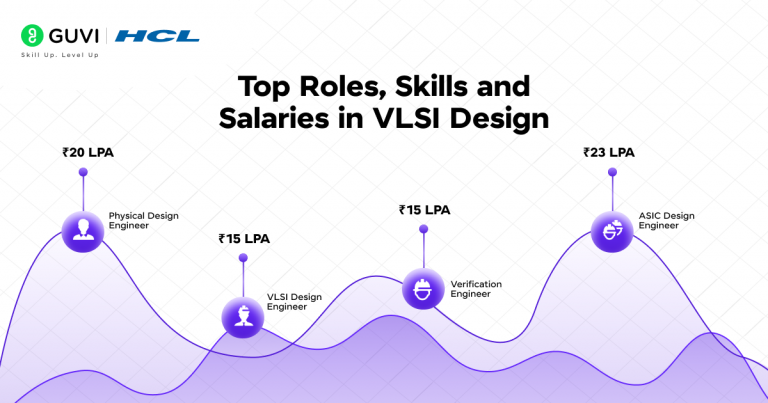 GUVI | HCL
Skill Up. Level Up

Top Roles, Skills and Salaries in VLSI Design

₹20 LPA
Physical Design Engineer

₹15 LPA
VLSI Design Engineer

₹15 LPA
Verification Engineer

₹23 LPA
ASIC Design Engineer